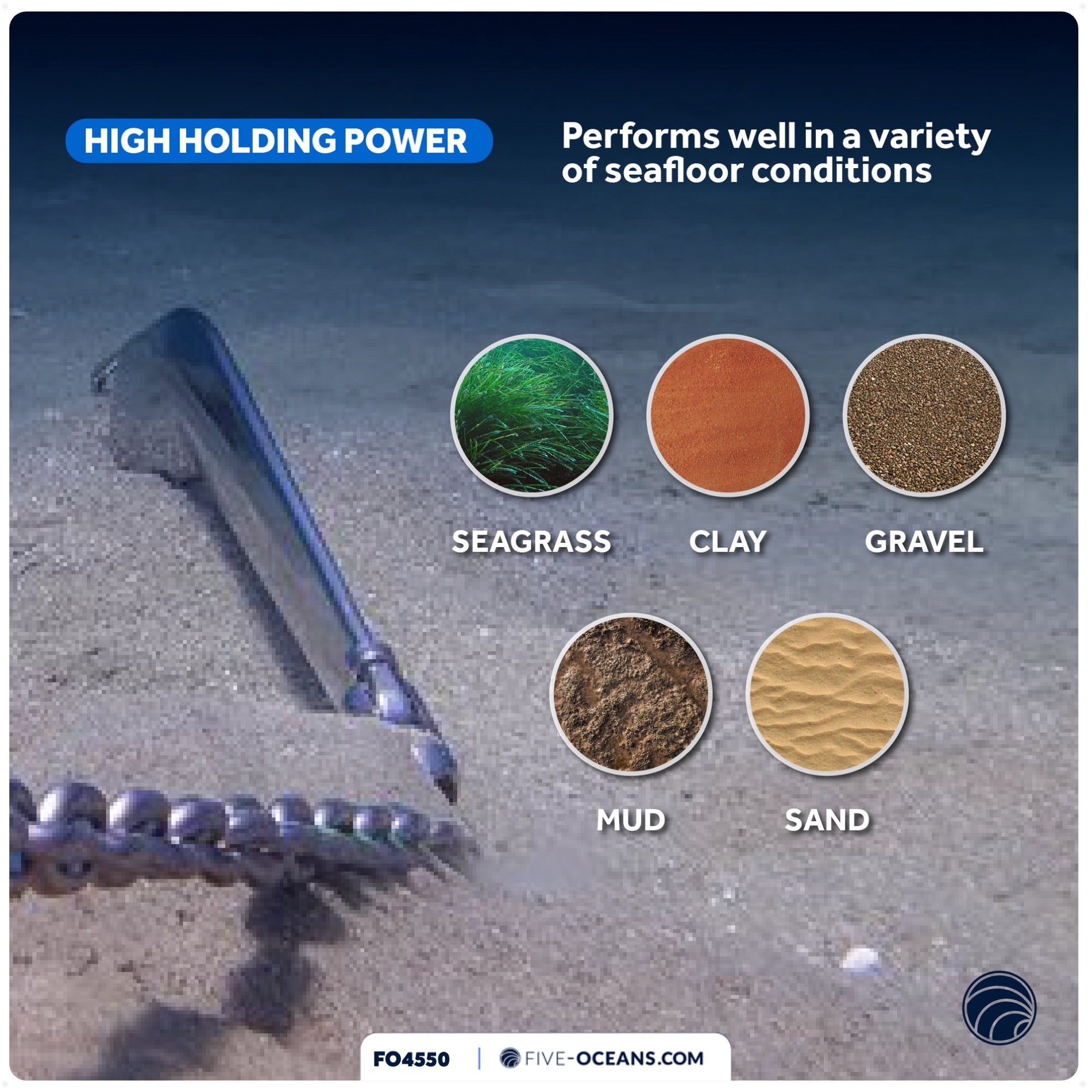 HIGH HOLDING POWER

Performs well in a variety of seafloor conditions

SEAGRASS

CLAY

GRAVEL

MUD

SAND

FO4550 | FIVE-OCEANS.COM